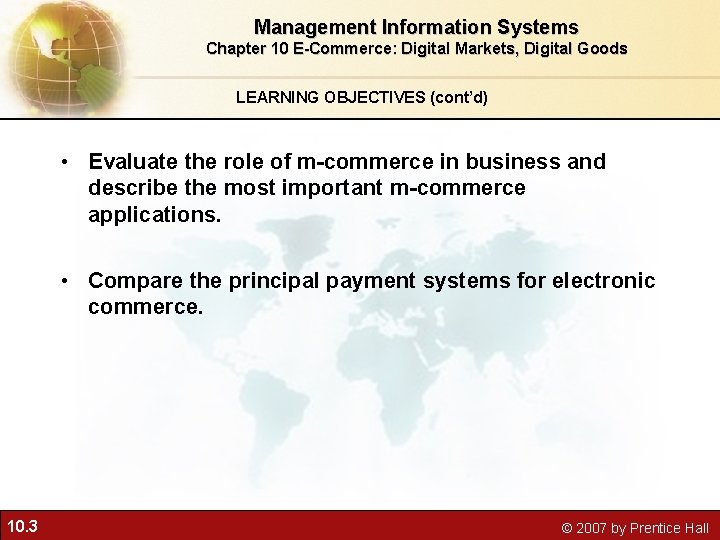 Management Information Systems
Chapter 10 E-Commerce: Digital Markets, Digital Goods

LEARNING OBJECTIVES (cont'd)

• Evaluate the role of m-commerce in business and describe the most important m-commerce applications.

• Compare the principal payment systems for electronic commerce.

10.3

© 2007 by Prentice Hall